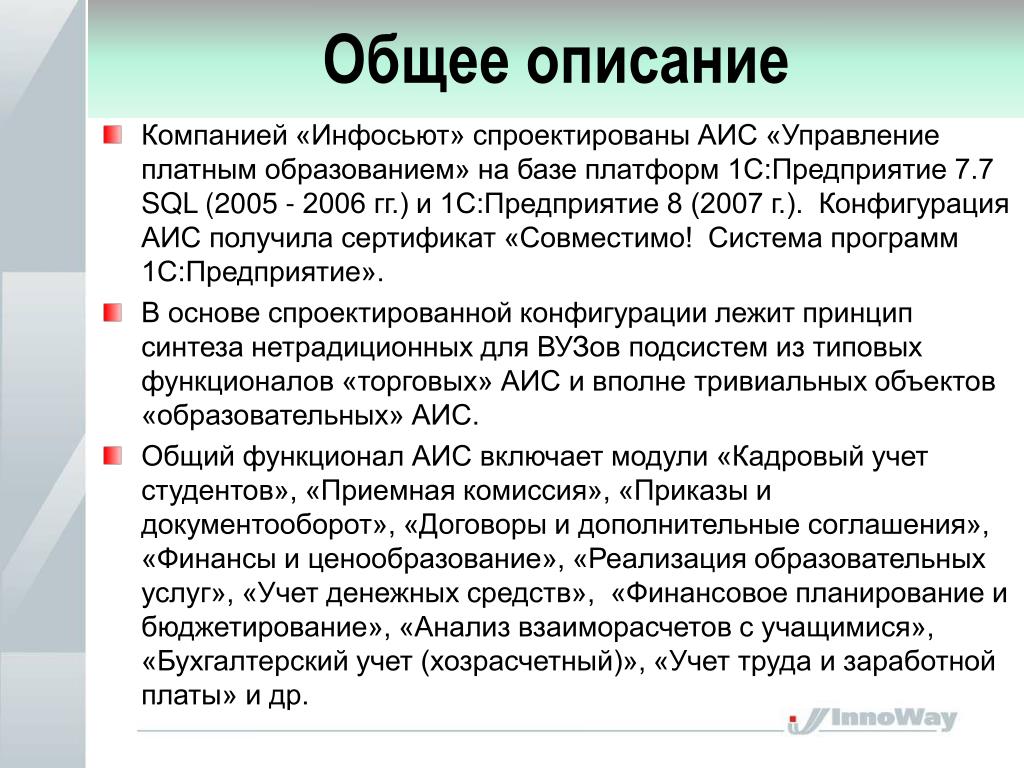 Общее описание

Компанией «Инфосьют» спроектированы АИС «Управление платным образованием» на базе платформ 1С:Предприятие 7.7 SQL (2005 - 2006 гг.) и 1С:Предприятие 8 (2007 г.). Конфигурация АИС получила сертификат «Совместимо! Система программ 1С:Предприятие».

В основе спроектированной конфигурации лежит принцип синтеза нетрадиционных для ВУЗов подсистем из типовых функционалов «торговых» АИС и вполне тривиальных объектов «образовательных» АИС.

Общий функционал АИС включает модули «Кадровый учет студентов», «Приемная комиссия», «Приказы и документооборот», «Договоры и дополнительные соглашения», «Финансы и ценообразование», «Реализация образовательных услуг», «Учет денежных средств», «Финансовое планирование и бюджетирование», «Анализ взаиморасчетов с учащимися», «Бухгалтерский учет (хозрасчетный)», «Учет труда и заработной платы» и др.

InnoWay